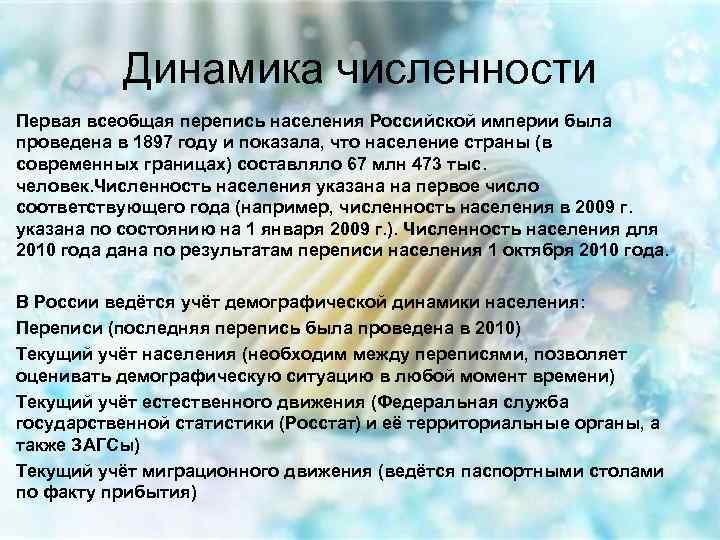 Динамика численности

Первая всеобщая перепись населения Российской империи была проведена в 1897 году и показала, что население страны (в современных границах) составляло 67 млн 473 тыс. человек.Численность населения указана на первое число соответствующего года (например, численность населения в 2009 г. указана по состоянию на 1 января 2009 г.). Численность населения для 2010 года дана по результатам переписи населения 1 октября 2010 года.

В России ведётся учёт демографической динамики населения:

Переписи (последняя перепись была проведена в 2010)

Текущий учёт населения (необходим между переписями, позволяет оценивать демографическую ситуацию в любой момент времени)

Текущий учёт естественного движения (Федеральная служба государственной статистики (Росстат) и её территориальные органы, а также ЗАГСы)

Текущий учёт миграционного движения (ведётся паспортными столами по факту прибытия)